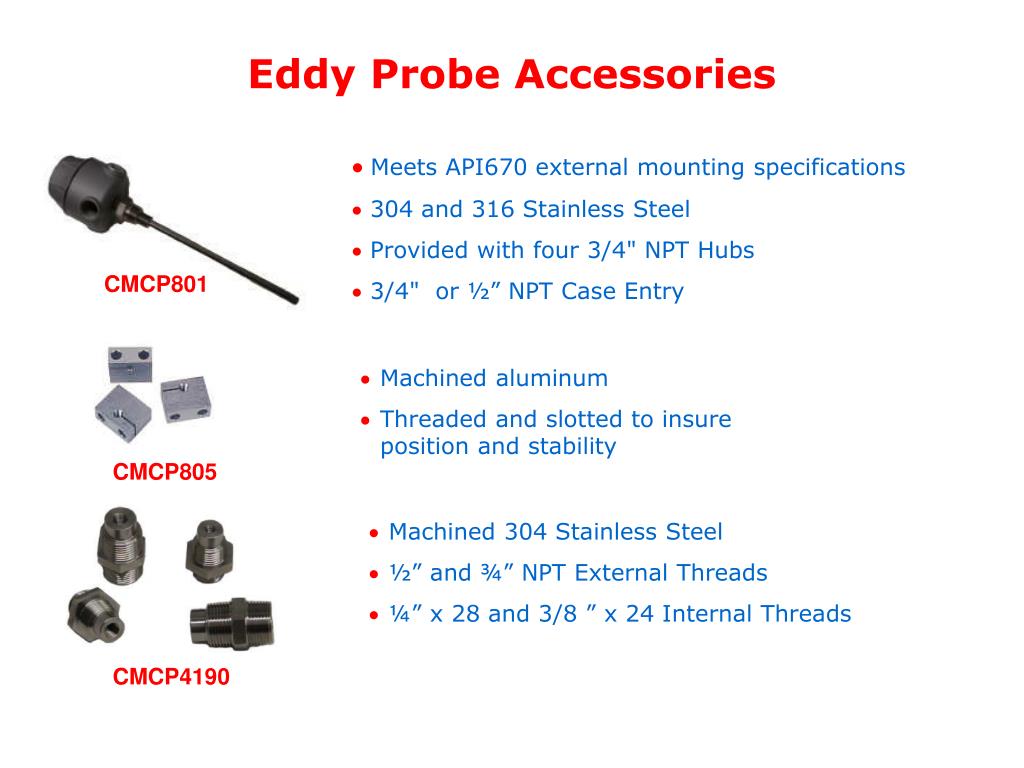 Eddy Probe Accessories

CMCP801

• Meets API670 external mounting specifications
• 304 and 316 Stainless Steel
• Provided with four 3/4" NPT Hubs
• 3/4"  or ½” NPT Case Entry

CMCP805

• Machined aluminum
• Threaded and slotted to insure position and stability

CMCP4190

• Machined 304 Stainless Steel
• ½” and ¾” NPT External Threads
• ¼” x 28 and 3/8 ” x 24 Internal Threads